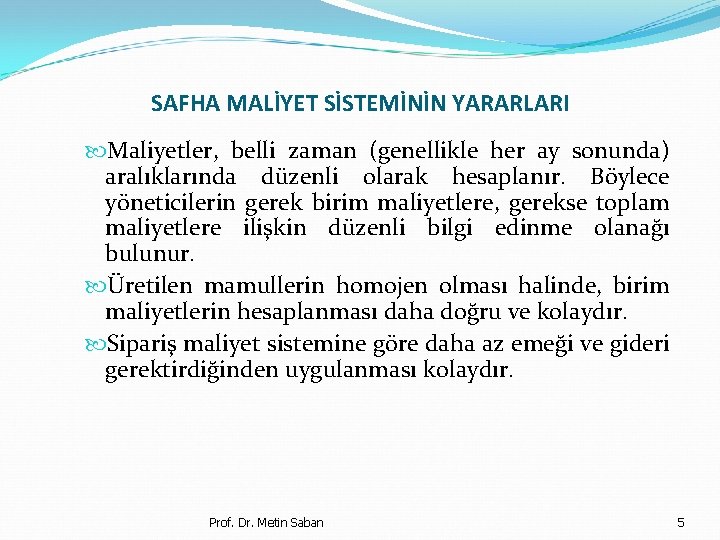 SAFHA MALİYET SİSTEMİNİN YARARLARI

Maliyetler, belli zaman (genellikle her ay sonunda) aralıklarında düzenli olarak hesaplanır. Böylece yöneticilerin gerek birim maliyetlere, gerekse toplam maliyetlere ilişkin düzenli bilgi edinme olanağı bulunur.

Üretilen mamullerin homojen olması halinde, birim maliyetlerin hesaplanması daha doğru ve kolaydır.

Sipariş maliyet sistemine göre daha az emeği ve gideri gerektirdiğinden uygulanması kolaydır.

Prof. Dr. Metin Saban

5